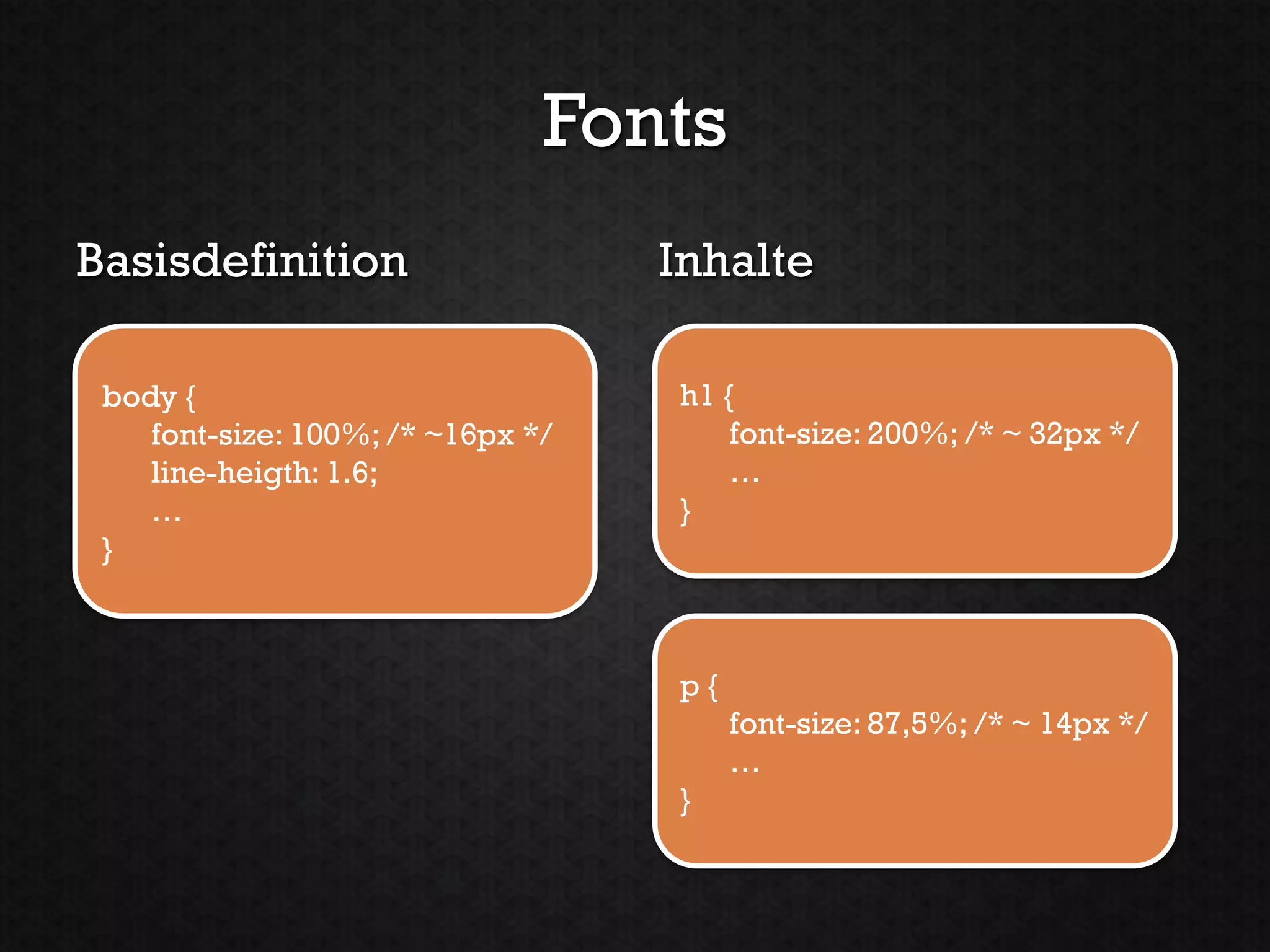 Fonts

Basisdefinition

body {
font-size: 100%; /* ~16px */
line-heigth: 1.6;
…
}

Inhalte

h1 {
font-size: 200%; /* ~ 32px */
…
}

p {
font-size: 87,5%; /* ~ 14px */
…
}